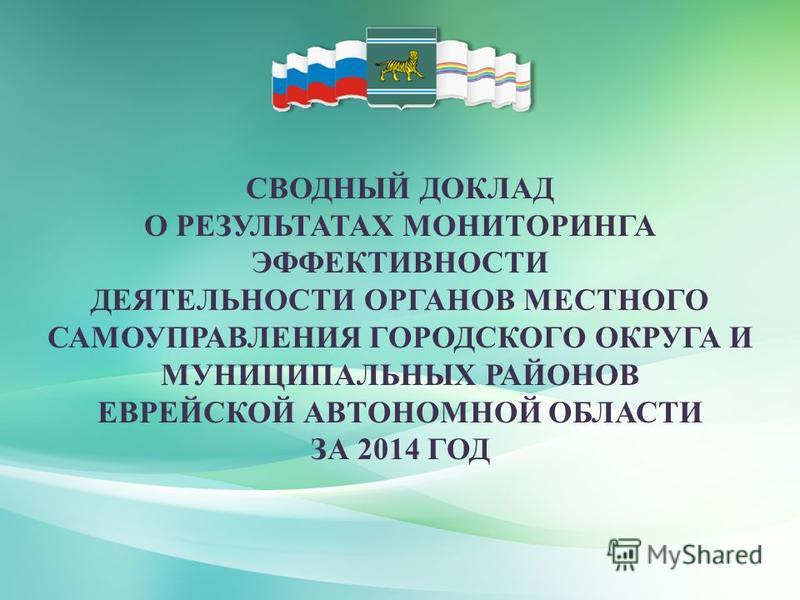 СВОДНЫЙ ДОКЛАД О РЕЗУЛЬТАТАХ МОНИТОРИНГА ЭФФЕКТИВНОСТИ ДЕЯТЕЛЬНОСТИ ОРГАНОВ МЕСТНОГО САМОУПРАВЛЕНИЯ ГОРОДСКОГО ОКРУГА И МУНИЦИПАЛЬНЫХ РАЙОНОВ ЕВРЕЙСКОЙ АВТОНОМНОЙ ОБЛАСТИ ЗА 2014 ГОД

MyShared